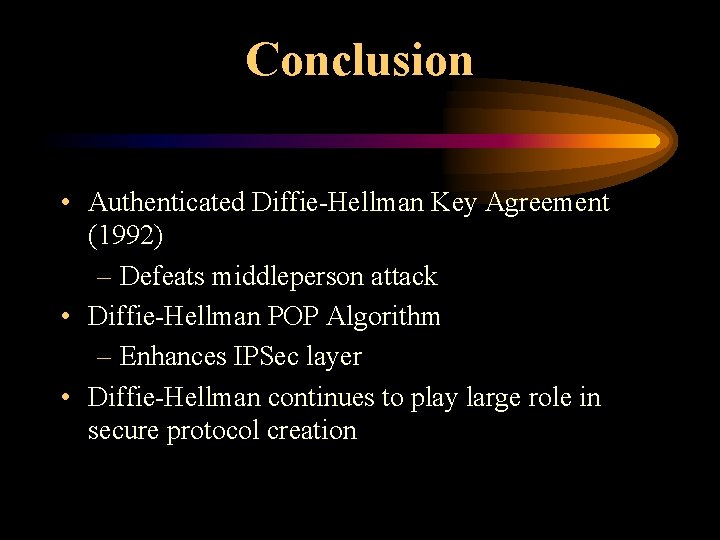 Conclusion

• Authenticated Diffie-Hellman Key Agreement (1992)
– Defeats middleperson attack
• Diffie-Hellman POP Algorithm
– Enhances IPSec layer
• Diffie-Hellman continues to play large role in secure protocol creation